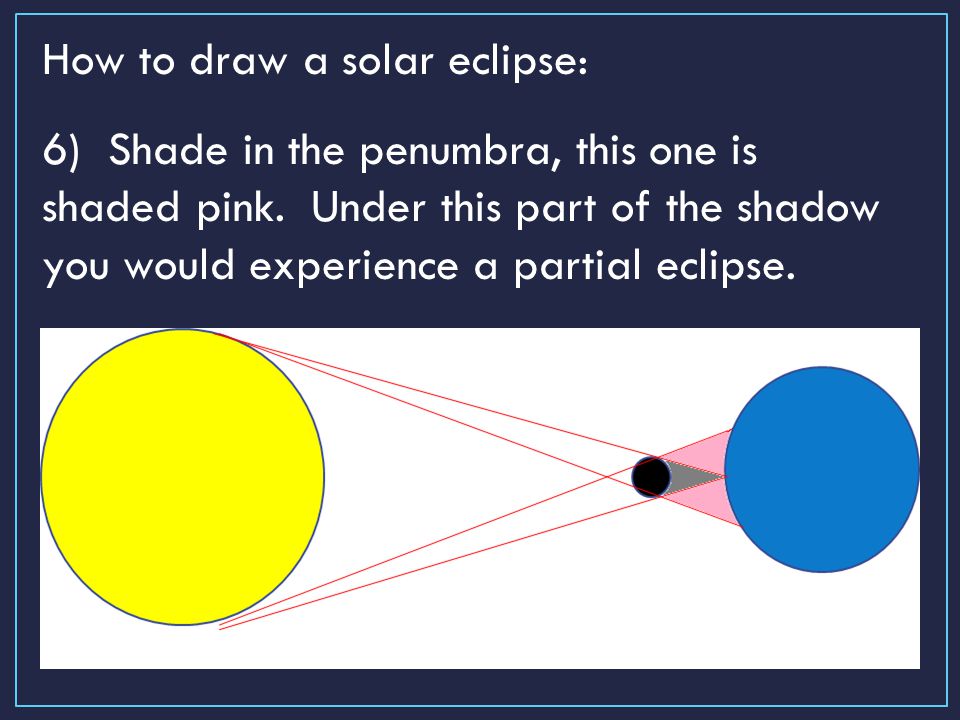 How to draw a solar eclipse:

6) Shade in the penumbra, this one is shaded pink. Under this part of the shadow you would experience a partial eclipse.